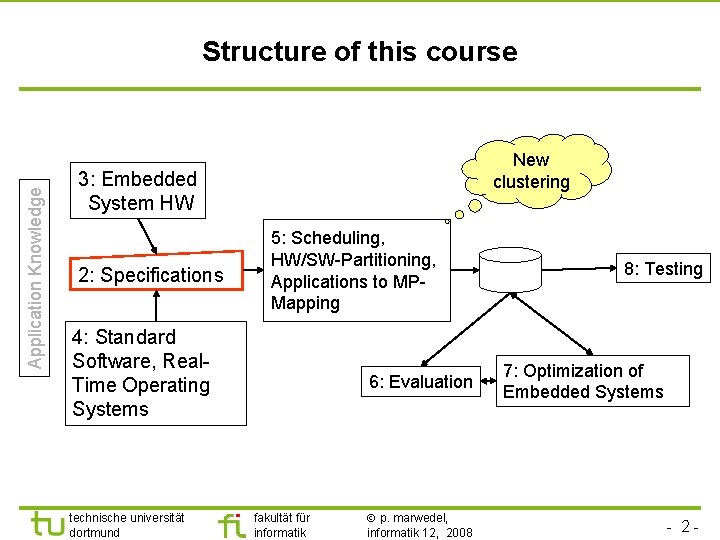 Structure of this course

Application Knowledge

3: Embedded System HW

2: Specifications

4: Standard Software, Real-Time Operating Systems

5: Scheduling, HW/SW-Partitioning, Applications to MP-Mapping

New clustering

8: Testing

6: Evaluation

7: Optimization of Embedded Systems

tu technische universität dortmund

fi fakultät für informatik

© p. marwedel, informatik 12, 2008

- 2 -